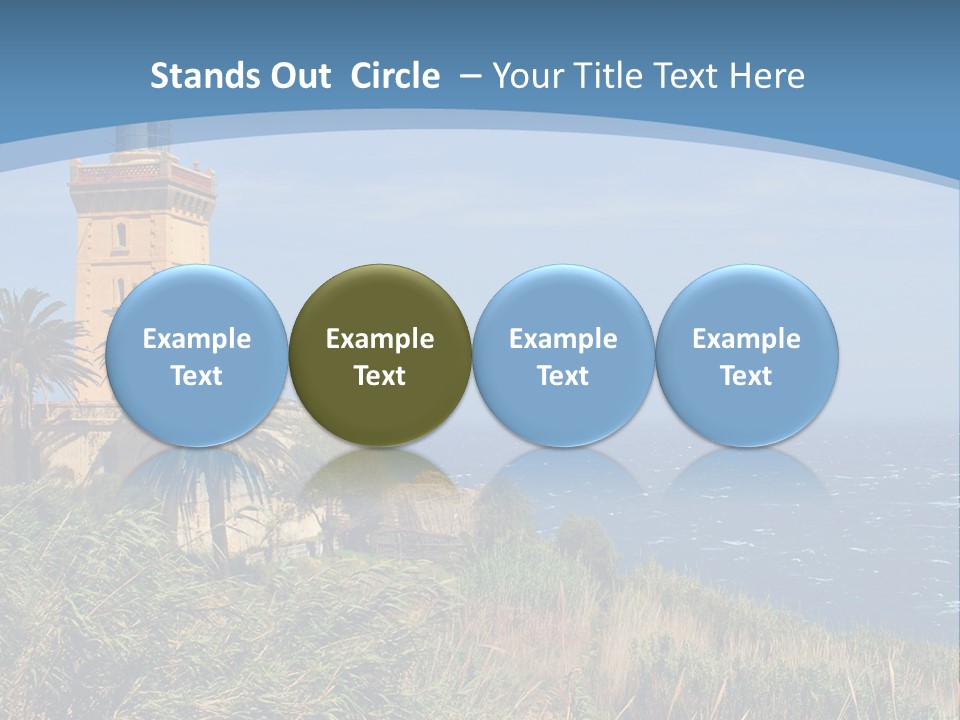 Stands Out Circle – Your Title Text Here

Example Text

Example Text

Example Text

Example Text